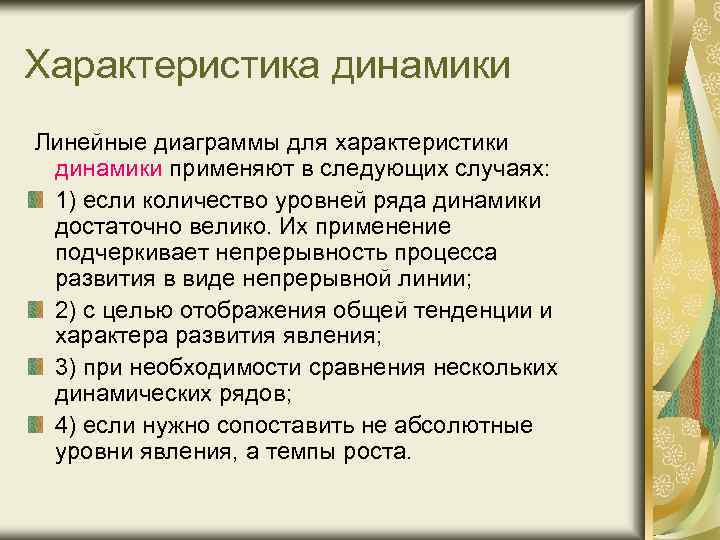 Характеристика динамики

Линейные диаграммы для характеристики динамики применяют в следующих случаях:

1) если количество уровней ряда динамики достаточно велико. Их применение подчеркивает непрерывность процесса развития в виде непрерывной линии;

2) с целью отображения общей тенденции и характера развития явления;

3) при необходимости сравнения нескольких динамических рядов;

4) если нужно сопоставить не абсолютные уровни явления, а темпы роста.